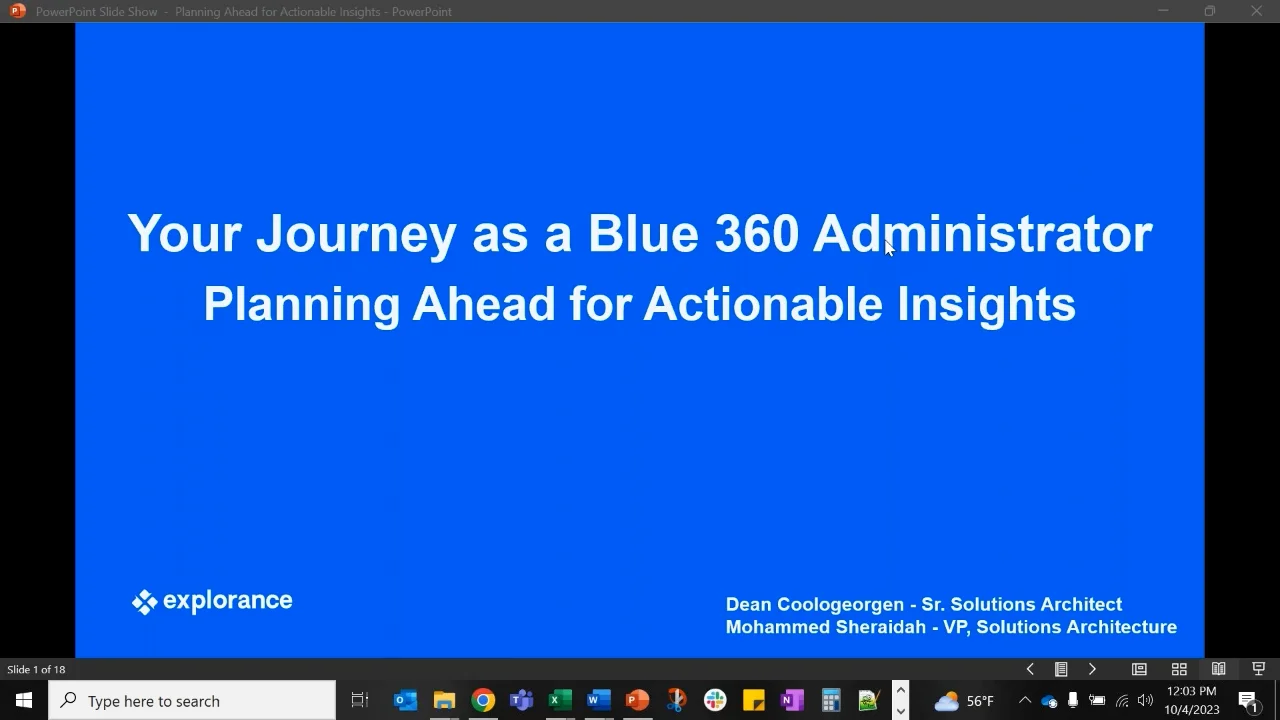 PowerPoint Slide Show - Planning Ahead for Actionable Insights - PowerPoint

Your Journey as a Blue 360 Administrator
Planning Ahead for Actionable Insights

explorance

Dean Coologeorgen - Sr. Solutions Architect
Mohammed Sheraidah - VP, Solutions Architecture

Slide 1 of 18

Type here to search

56°F

12:03 PM
10/4/2023